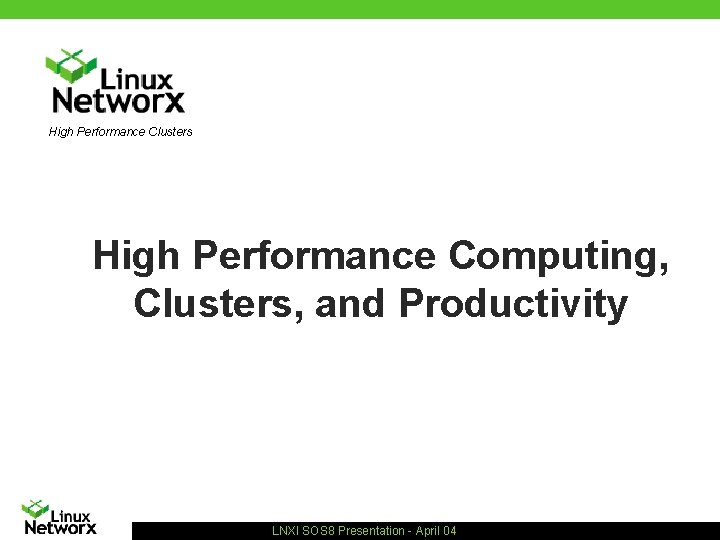 Linux Networx
High Performance Clusters

High Performance Computing, Clusters, and Productivity

Linux Networx

LNXI SOS8 Presentation - April 04